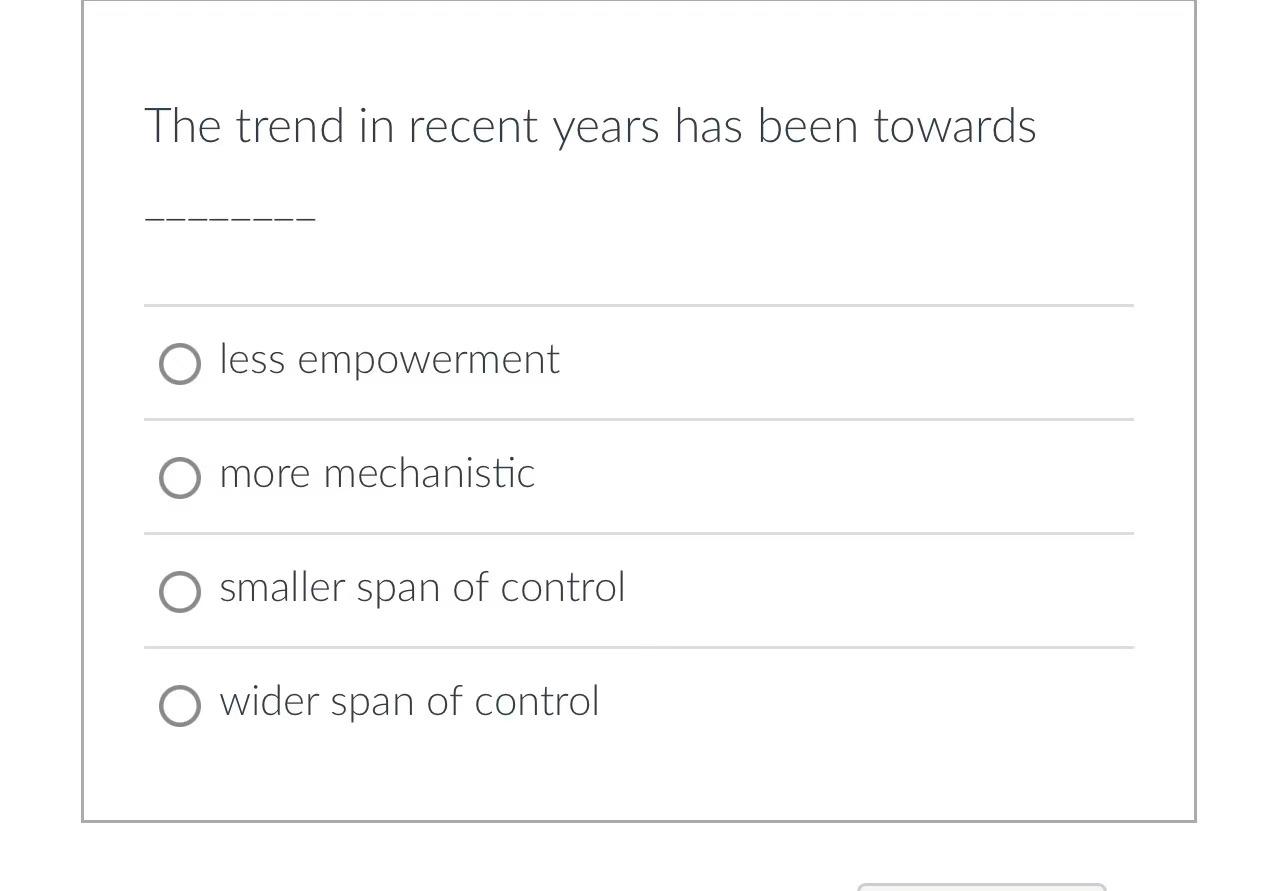 The trend in recent years has been towards

________

less empowerment

more mechanistic

smaller span of control

wider span of control